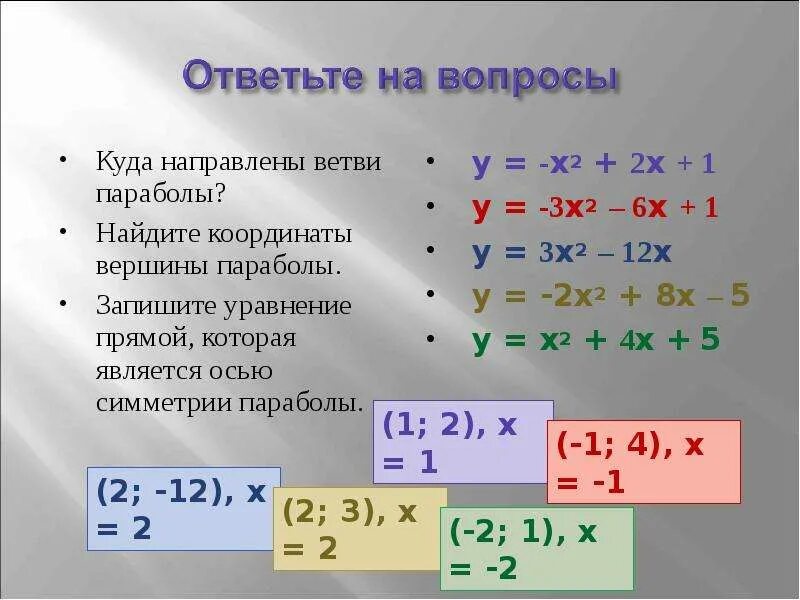 Ответьте на вопросы

• Куда направлены ветви параболы?
• Найдите координаты вершины параболы.
• Запишите уравнение прямой, которая является осью симметрии параболы.

• $y = -x^2 + 2x + 1$
• $y = -3x^2 - 6x + 1$
• $y = 3x^2 - 12x$
• $y = -2x^2 + 8x - 5$
• $y = x^2 + 4x + 5$

(1; 2), x = 1

(-1; 4), x = -1

(2; -12), x = 2

(2; 3), x = 2

(-2; 1), x = -2